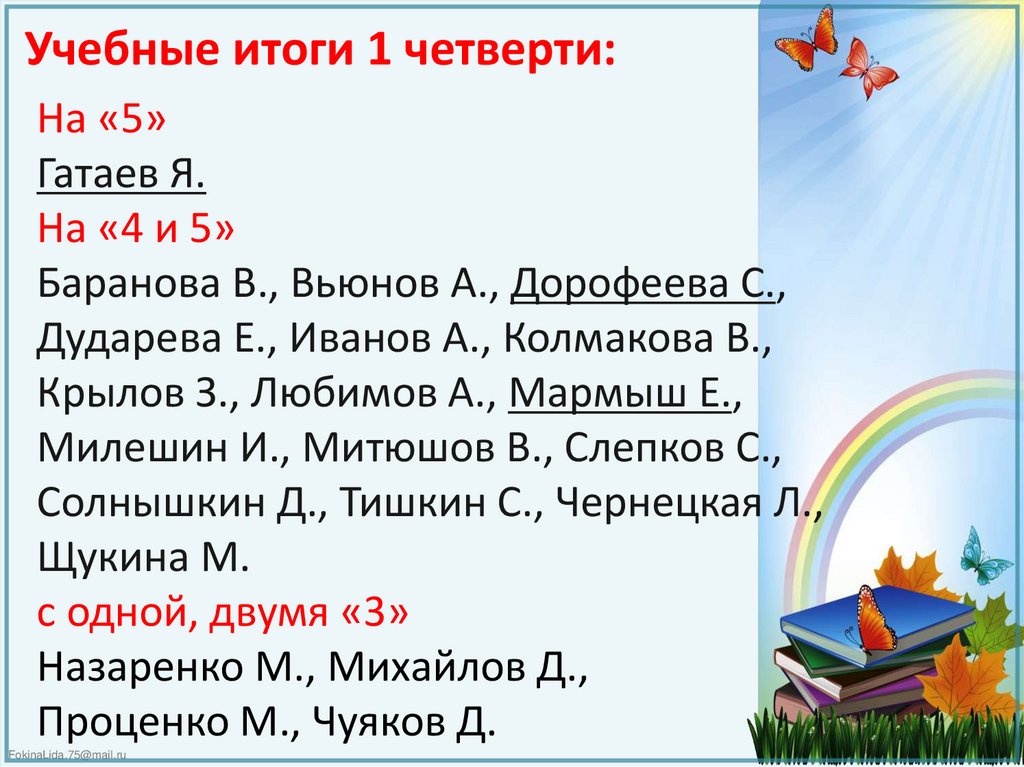 Учебные итоги 1 четверти:

На «5»
Гатаев Я.
На «4 и 5»
Баранова В., Вьюнов А., Дорофеева С., Дударева Е., Иванов А., Колмакова В., Крылов З., Любимов А., Мармыш Е., Милешин И., Митюшов В., Слепков С., Солнышкин Д., Тишкин С., Чернецкая Л., Щукина М.
с одной, двумя «3»
Назаренко М., Михайлов Д., Проценко М., Чуяков Д.

FokinaLida.75@mail.ru